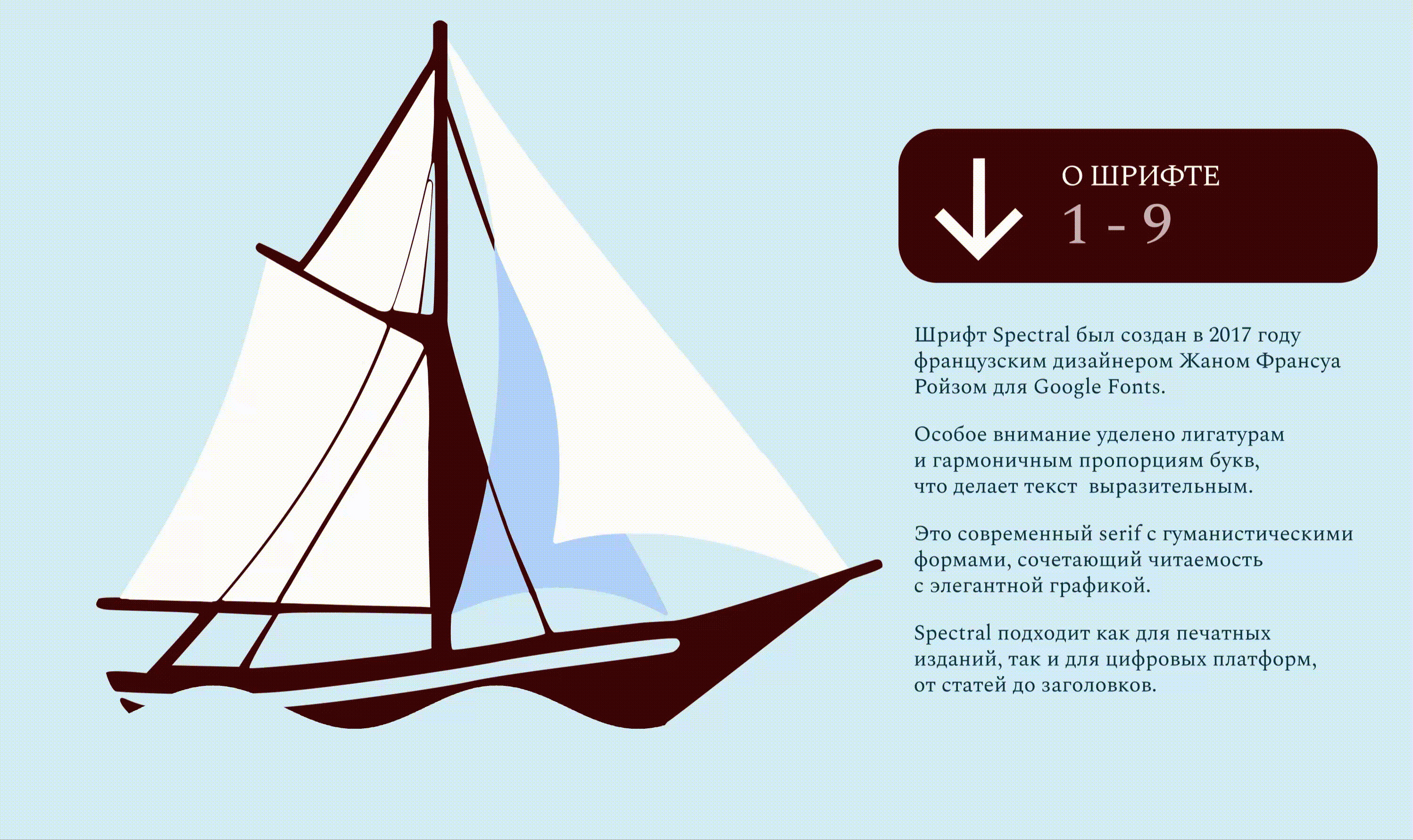 О ШРИФТЕ
1 - 9

Шрифт Spectral был создан в 2017 году французским дизайнером Жаном Франсуа Ройзом для Google Fonts.

Особое внимание уделено лигатурам и гармоничным пропорциям букв, что делает текст выразительным.

Это современный serif с гуманистическими формами, сочетающий читаемость с элегантной графикой.

Spectral подходит как для печатных изданий, так и для цифровых платформ, от статей до заголовков.